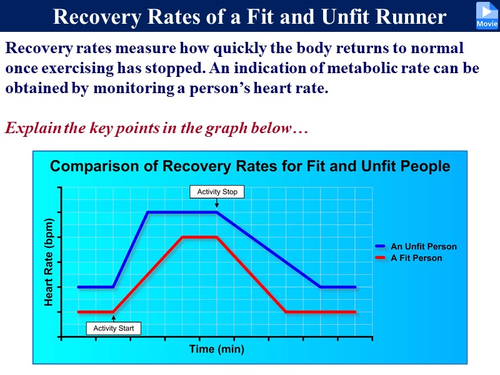 Recovery Rates of a Fit and Unfit Runner

Movie

Recovery rates measure how quickly the body returns to normal once exercising has stopped. An indication of metabolic rate can be obtained by monitoring a person's heart rate.

Explain the key points in the graph below…

Comparison of Recovery Rates for Fit and Unfit People

Activity Stop

Heart Rate (bpm)

An Unfit Person
A Fit Person

Activity Start

Time (min)